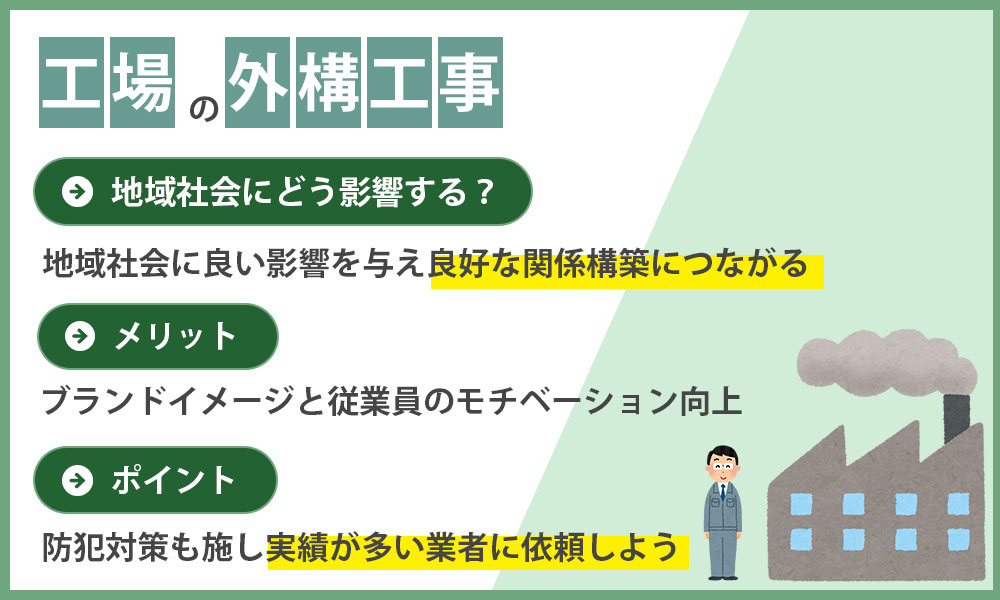 工場の外構工事

地域社会にどう影響する？

地域社会に良い影響を与え良好な関係構築につながる

メリット

ブランドイメージと従業員のモチベーション向上

ポイント

防犯対策も施し実績が多い業者に依頼しよう